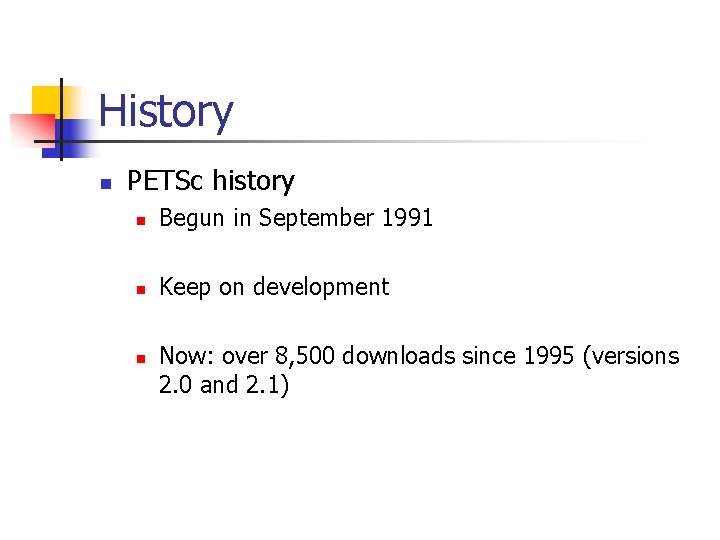 History

PETSc history

Begun in September 1991

Keep on development

Now: over 8,500 downloads since 1995 (versions 2.0 and 2.1)